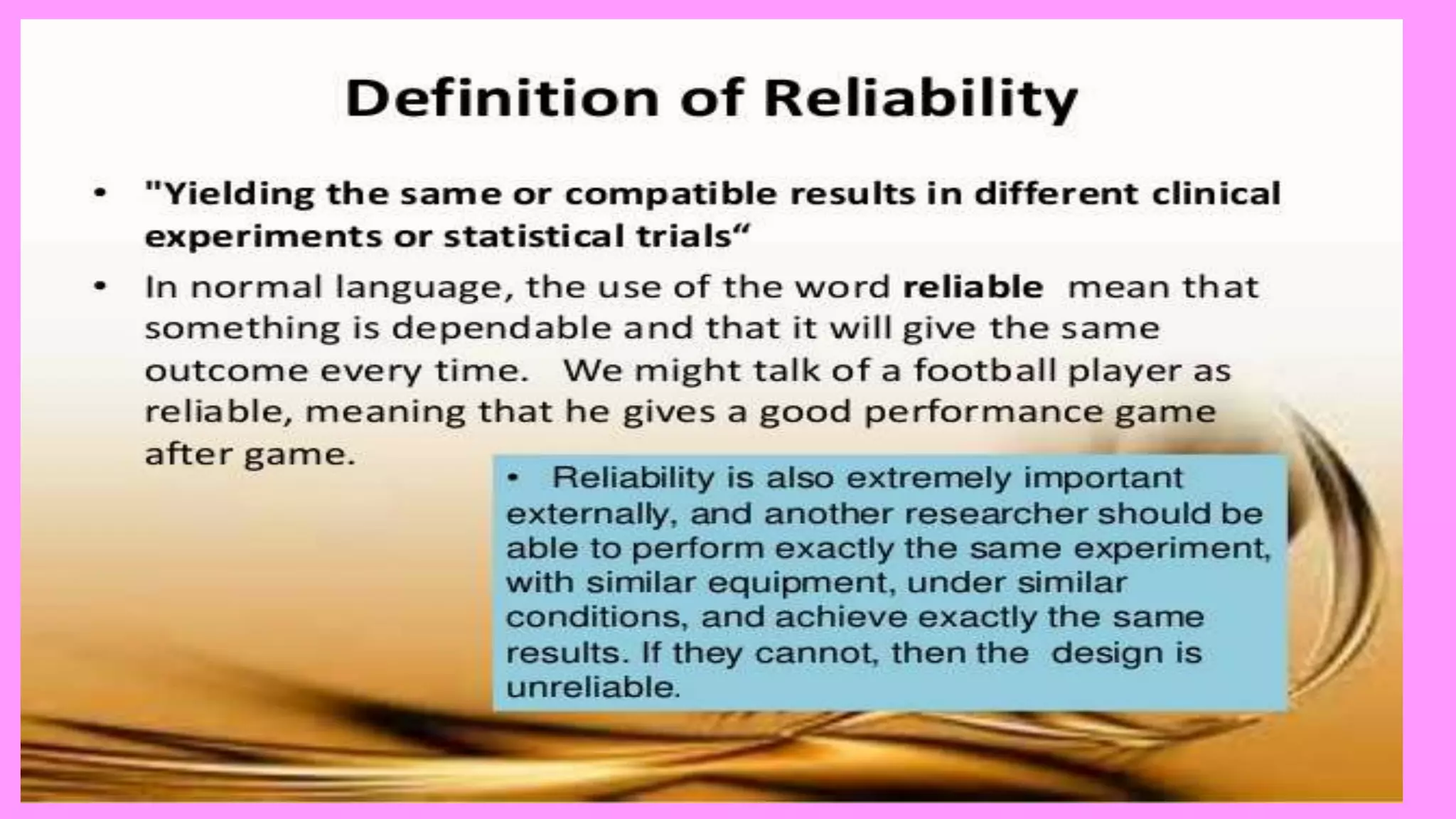 Definition of Reliability

• "Yielding the same or compatible results in different clinical experiments or statistical trials“

• In normal language, the use of the word reliable mean that something is dependable and that it will give the same outcome every time. We might talk of a football player as reliable, meaning that he gives a good performance game after game.

• Reliability is also extremely important externally, and another researcher should be able to perform exactly the same experiment, with similar equipment, under similar conditions, and achieve exactly the same results. If they cannot, then the design is unreliable.